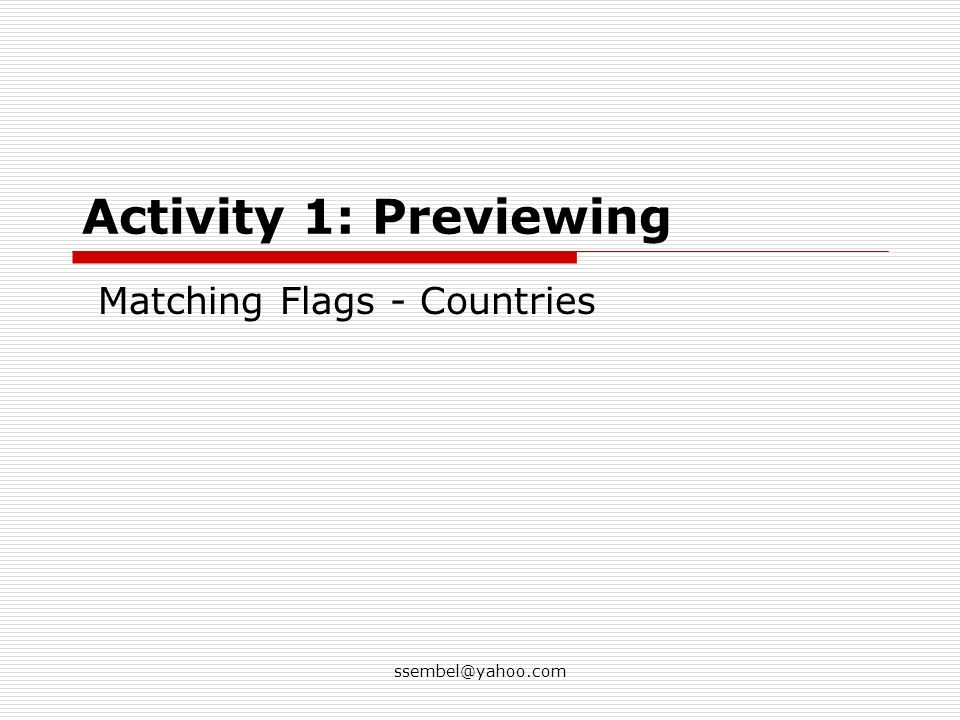 Activity 1: Previewing

Matching Flags - Countries

ssembel@yahoo.com